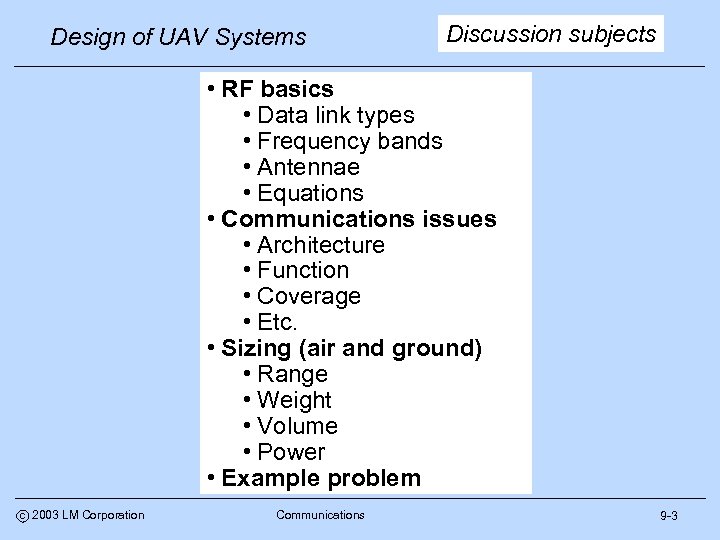 Design of UAV Systems

Discussion subjects

• RF basics
• Data link types
• Frequency bands
• Antennae
• Equations
• Communications issues
• Architecture
• Function
• Coverage
• Etc.
• Sizing (air and ground)
• Range
• Weight
• Volume
• Power
• Example problem

© 2003 LM Corporation

Communications

9-3